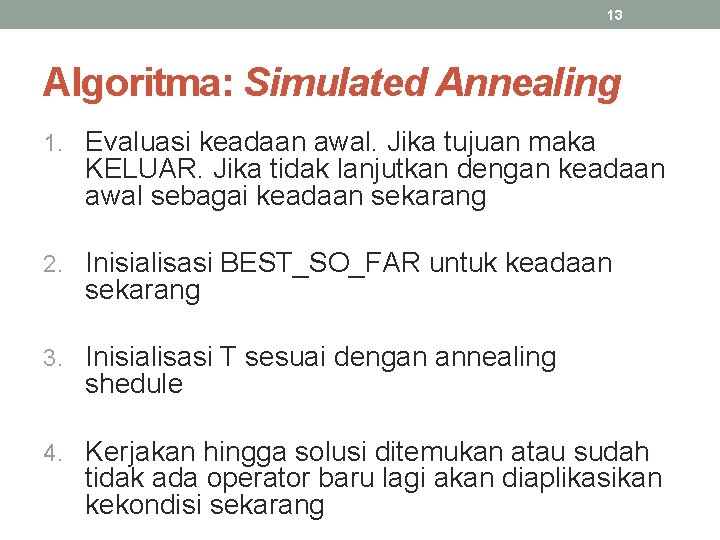 13

Algoritma: Simulated Annealing

1. Evaluasi keadaan awal. Jika tujuan maka KELUAR. Jika tidak lanjutkan dengan keadaan awal sebagai keadaan sekarang

2. Inisialisasi BEST_SO_FAR untuk keadaan sekarang

3. Inisialisasi T sesuai dengan annealing shedule

4. Kerjakan hingga solusi ditemukan atau sudah tidak ada operator baru lagi akan diaplikasikan kekondisi sekarang